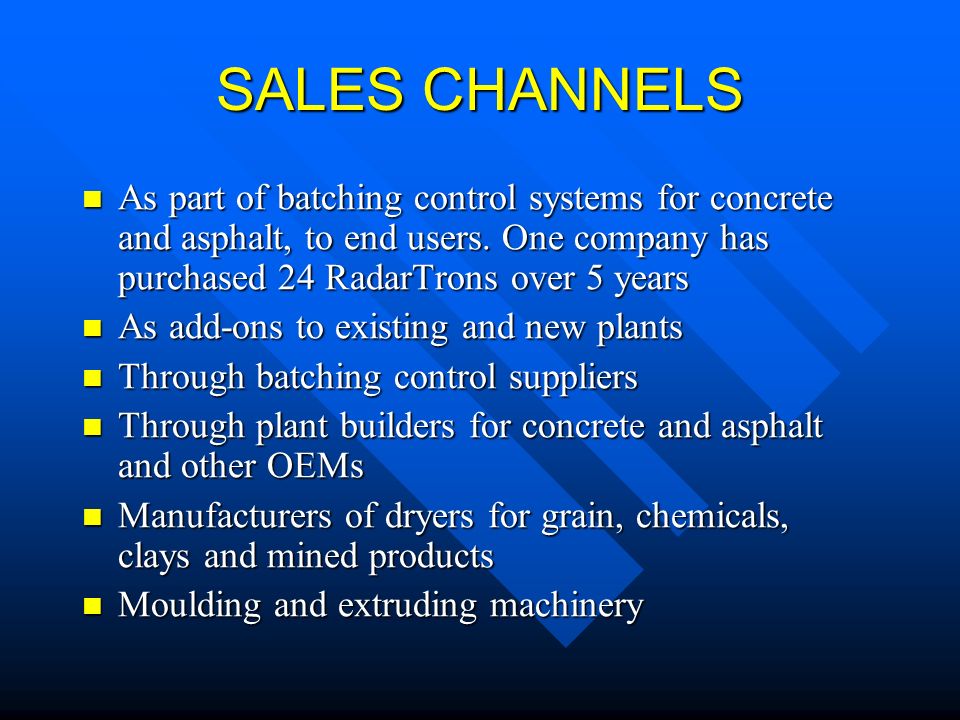 SALES CHANNELS

- As part of batching control systems for concrete and asphalt, to end users. One company has purchased 24 RadarTrons over 5 years
- As add-ons to existing and new plants
- Through batching control suppliers
- Through plant builders for concrete and asphalt and other OEMs
- Manufacturers of dryers for grain, chemicals, clays and mined products
- Moulding and extruding machinery